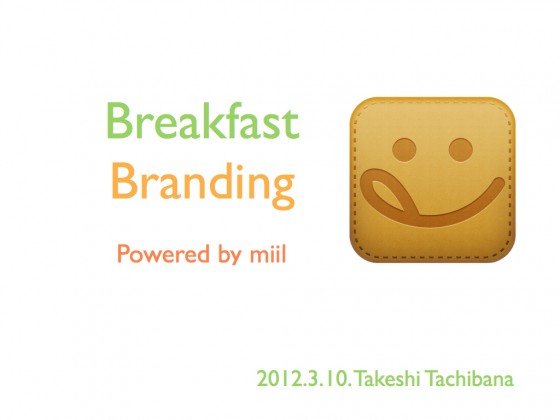 Breakfast
Branding

Powered by miil

2012.3.10. Takeshi Tachibana